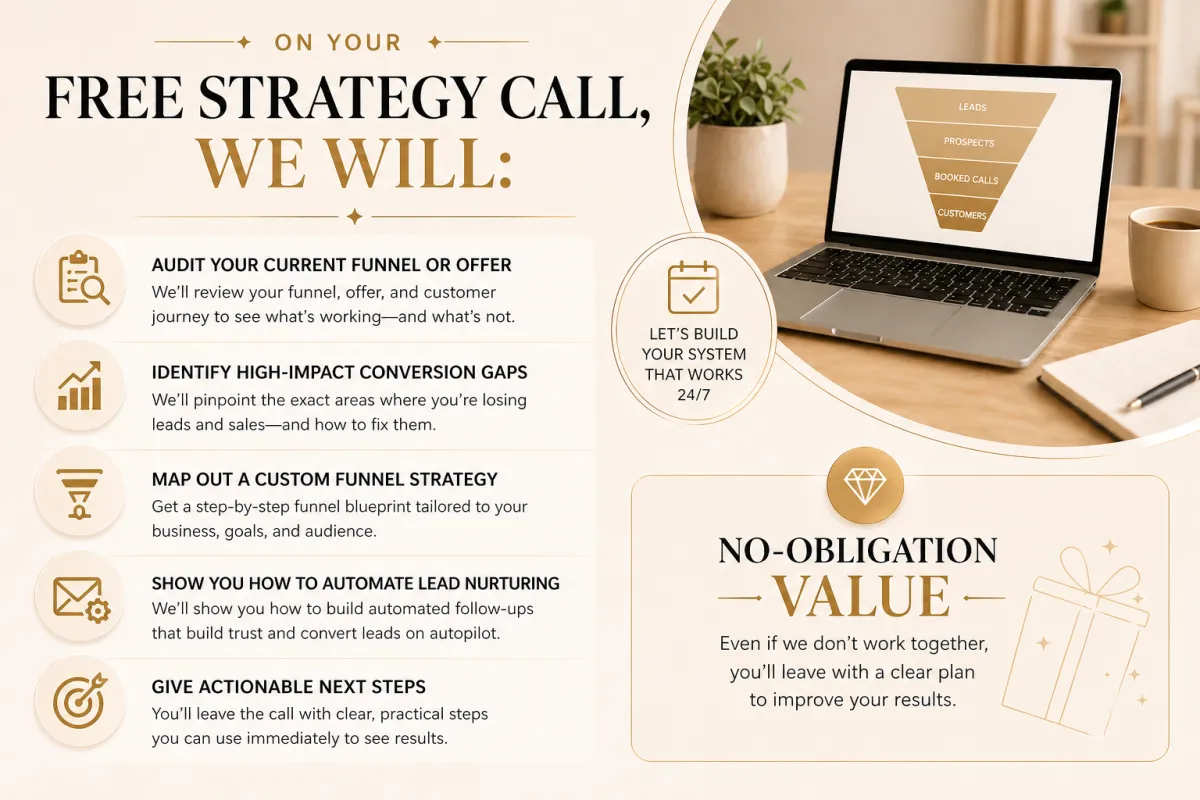 ON YOUR

FREE STRATEGY CALL, WE WILL:

AUDIT YOUR CURRENT FUNNEL OR OFFER
We'll review your funnel, offer, and customer journey to see what's working—and what's not.

IDENTIFY HIGH-IMPACT CONVERSION GAPS
We'll pinpoint the exact areas where you're losing leads and sales—and how to fix them.

MAP OUT A CUSTOM FUNNEL STRATEGY
Get a step-by-step funnel blueprint tailored to your business, goals, and audience.

SHOW YOU HOW TO AUTOMATE LEAD NURTURING
We'll show you how to build automated follow-ups that build trust and convert leads on autopilot.

GIVE ACTIONABLE NEXT STEPS
You'll leave the call with clear, practical steps you can use immediately to see results.

LEADS
PROSPECTS
BOOKED CALLS
CUSTOMERS

LET'S BUILD YOUR SYSTEM THAT WORKS 24/7

NO-OBLIGATION VALUE

Even if we don't work together, you'll leave with a clear plan to improve your results.